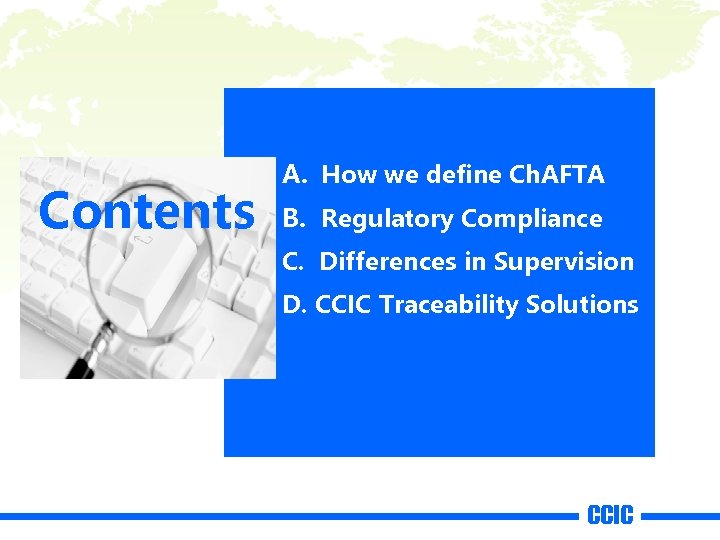 Contents

A. How we define ChAFTA
B. Regulatory Compliance
C. Differences in Supervision
D. CCIC Traceability Solutions

CCIC